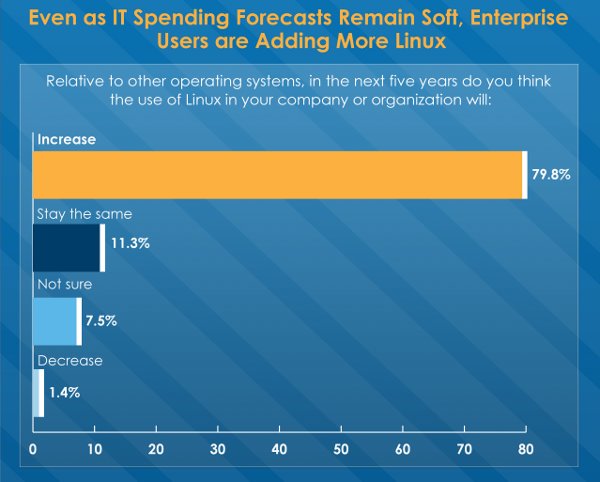 Even as IT Spending Forecasts Remain Soft, Enterprise Users are Adding More Linux

Relative to other operating systems, in the next five years do you think the use of Linux in your company or organization will:

Increase
79.8%

Stay the same
11.3%

Not sure
7.5%

Decrease
1.4%

0 10 20 30 40 50 60 70 80